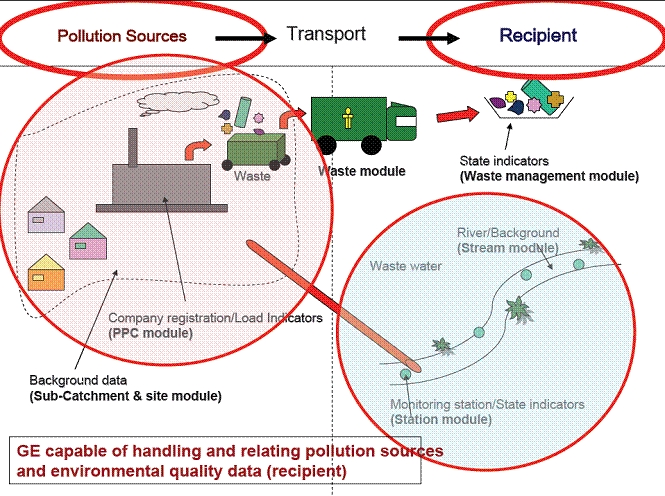 Pollution Sources

Transport

Recipient

Waste

Waste module

State indicators
(Waste management module)

River/Background
(Stream module)

Waste water

Company registration/Load Indicators
(PPC module)

Background data
(Sub-Catchment & site module)

Monitoring station/State indicators
(Station module)

GE capable of handling and relating pollution sources and environmental quality data (recipient)